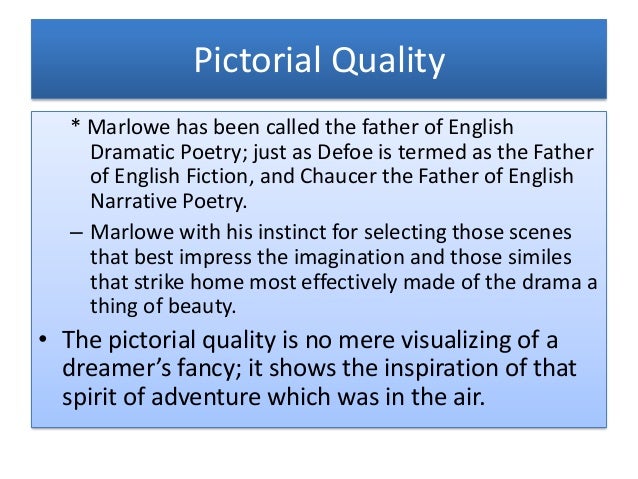 Pictorial Quality

* Marlowe has been called the father of English Dramatic Poetry; just as Defoe is termed as the Father of English Fiction, and Chaucer the Father of English Narrative Poetry.

– Marlowe with his instinct for selecting those scenes that best impress the imagination and those similes that strike home most effectively made of the drama a thing of beauty.

• The pictorial quality is no mere visualizing of a dreamer's fancy; it shows the inspiration of that spirit of adventure which was in the air.